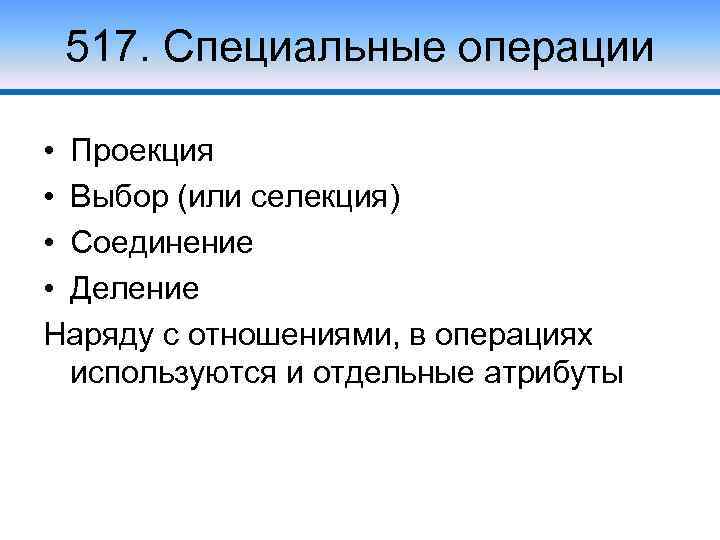 517. Специальные операции

• Проекция
• Выбор (или селекция)
• Соединение
• Деление

Наряду с отношениями, в операциях используются и отдельные атрибуты